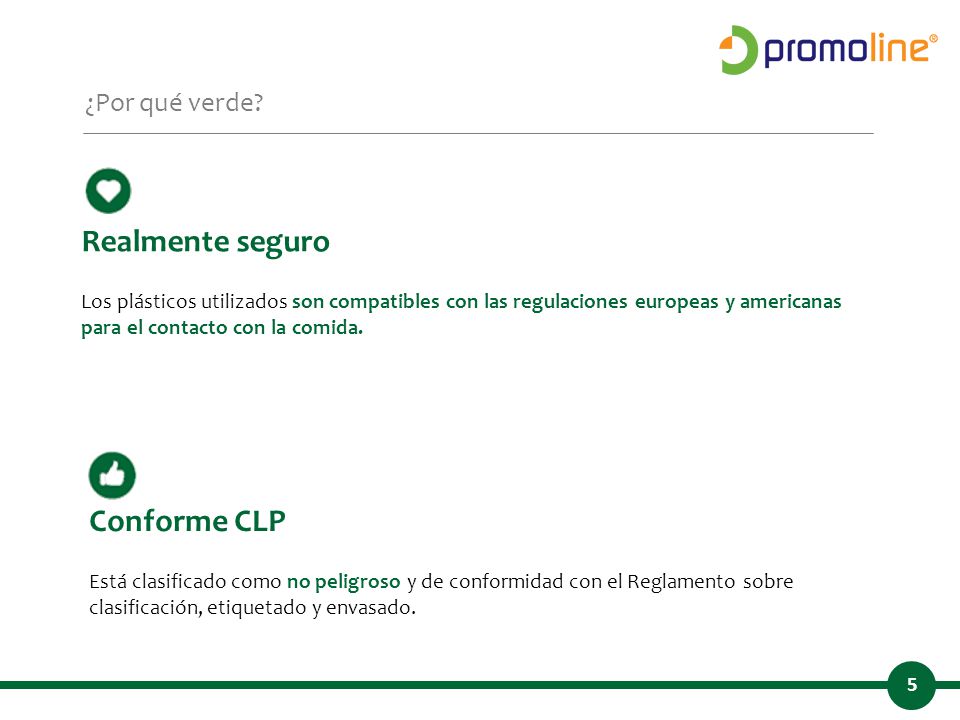 promoline®

¿Por qué verde?

Realmente seguro

Los plásticos utilizados son compatibles con las regulaciones europeas y americanas para el contacto con la comida.

Conforme CLP

Está clasificado como no peligroso y de conformidad con el Reglamento sobre clasificación, etiquetado y envasado.

5